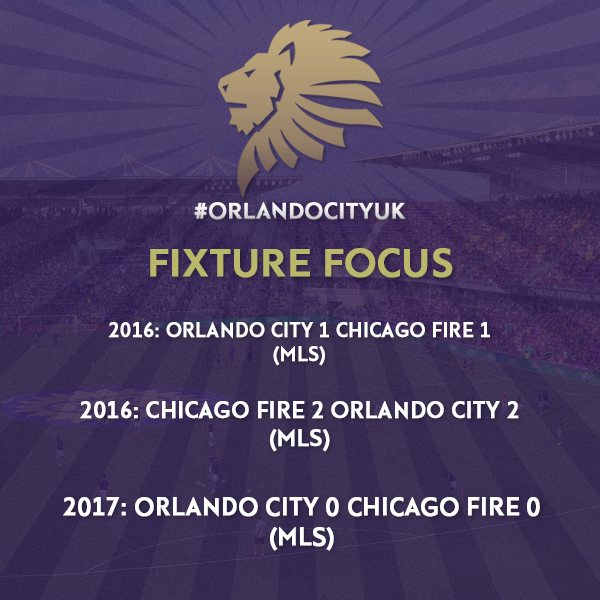 #ORLANDOCITYUK

FIXTURE FOCUS

2016: ORLANDO CITY 1 CHICAGO FIRE 1 (MLS)

2016: CHICAGO FIRE 2 ORLANDO CITY 2 (MLS)

2017: ORLANDO CITY 0 CHICAGO FIRE 0 (MLS)